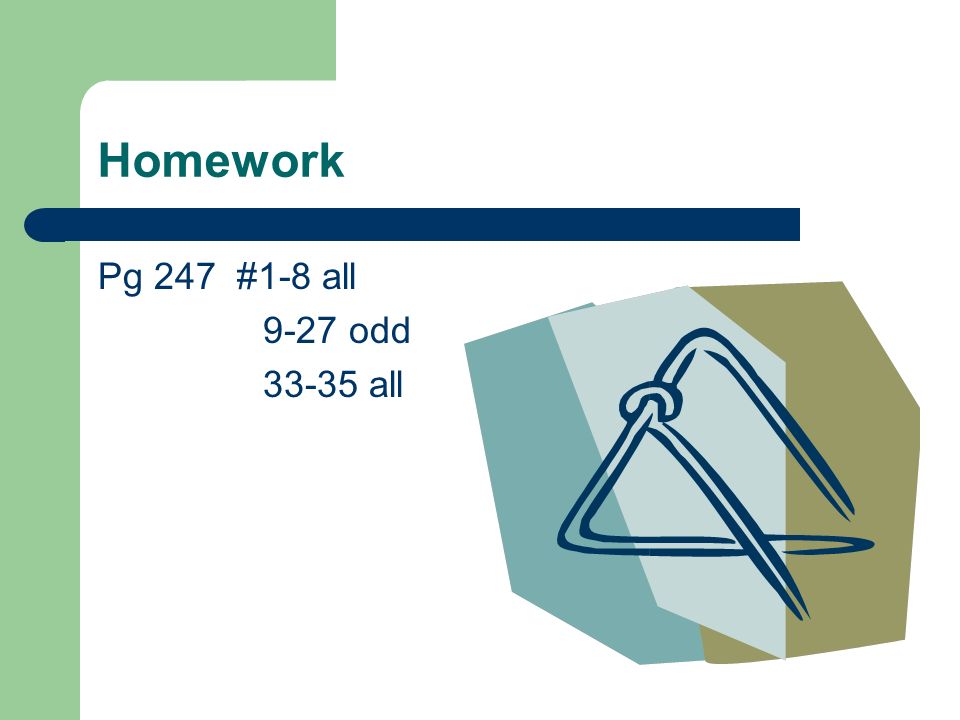 Homework

Pg 247 #1-8 all
9-27 odd
33-35 all